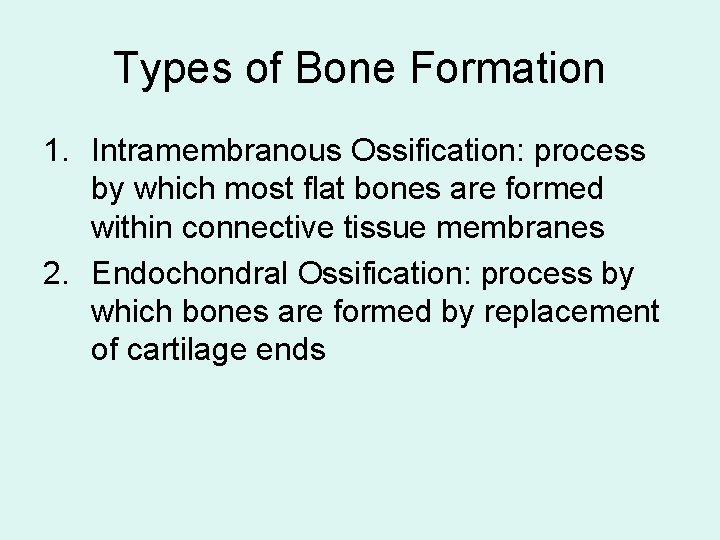 Types of Bone Formation

1. Intramembranous Ossification: process by which most flat bones are formed within connective tissue membranes
2. Endochondral Ossification: process by which bones are formed by replacement of cartilage ends